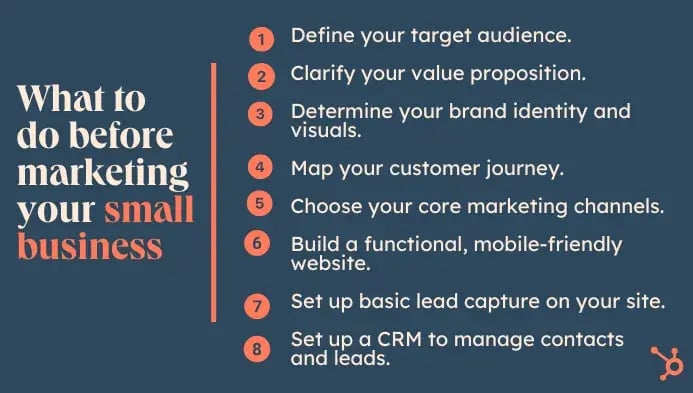 What to do before marketing your small business

1 Define your target audience.

2 Clarify your value proposition.

3 Determine your brand identity and visuals.

4 Map your customer journey.

5 Choose your core marketing channels.

6 Build a functional, mobile-friendly website.

7 Set up basic lead capture on your site.

8 Set up a CRM to manage contacts and leads.